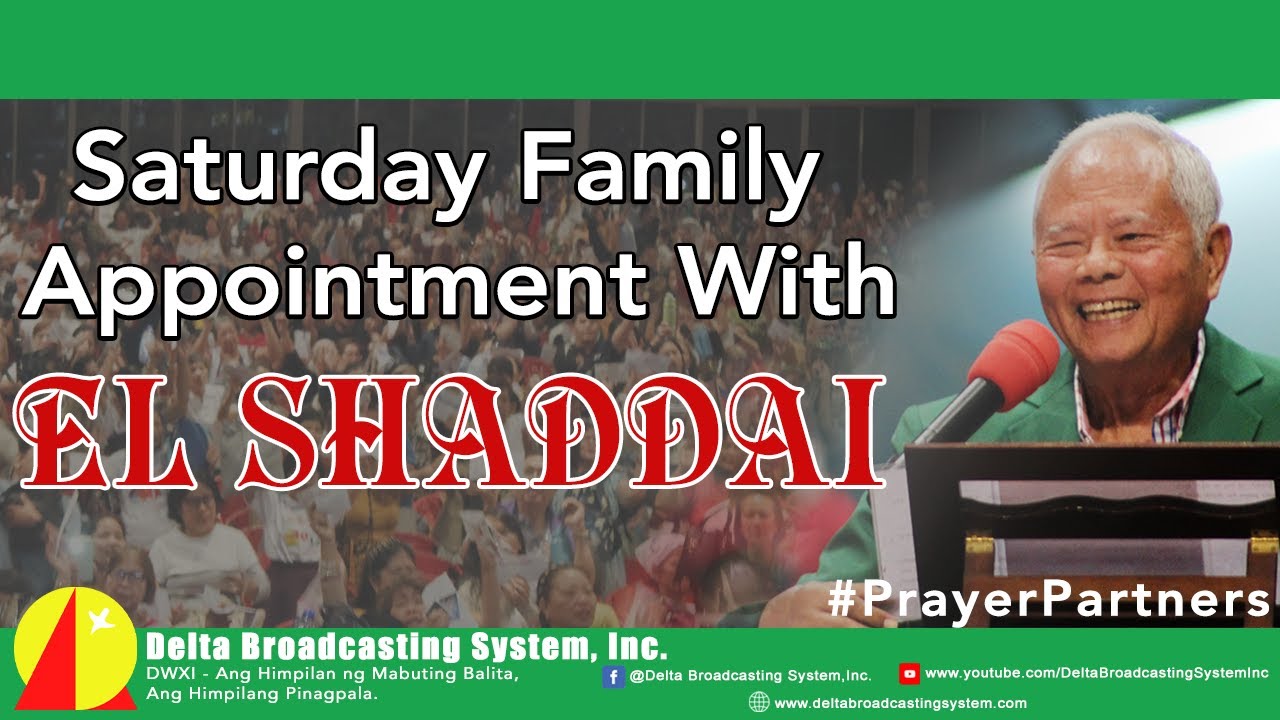 Saturday Family Appointment With

EL SHADDAI

#PrayerPartners

Delta Broadcasting System, Inc.

DWXI - Ang Himpilan ng Mabuting Balita, Ang Himpilang Pinagpala.

@Delta Broadcasting System,Inc.

www.youtube.com/DeltaBroadcastingSystemInc

www.deltabroadcastingsystem.com